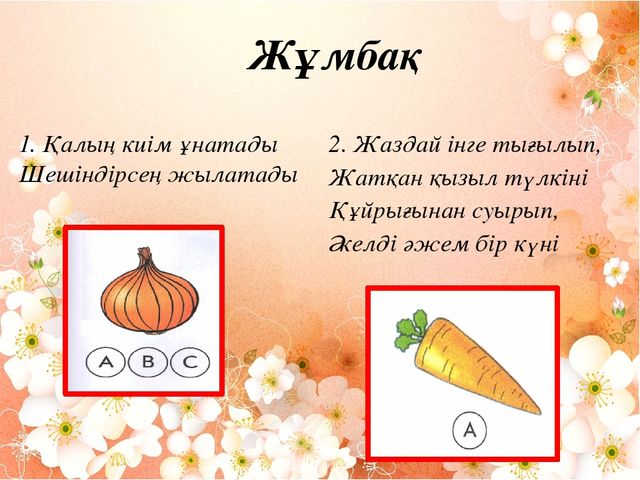 Жұмбақ

1. Қалың киім ұнатады
Шешіндірсең жылатады

A B C

2. Жаздай інге тығылып,
Жатқан қызыл түлкіні
Құйрығынан суырып,
Әкелді әжем бір күні

A